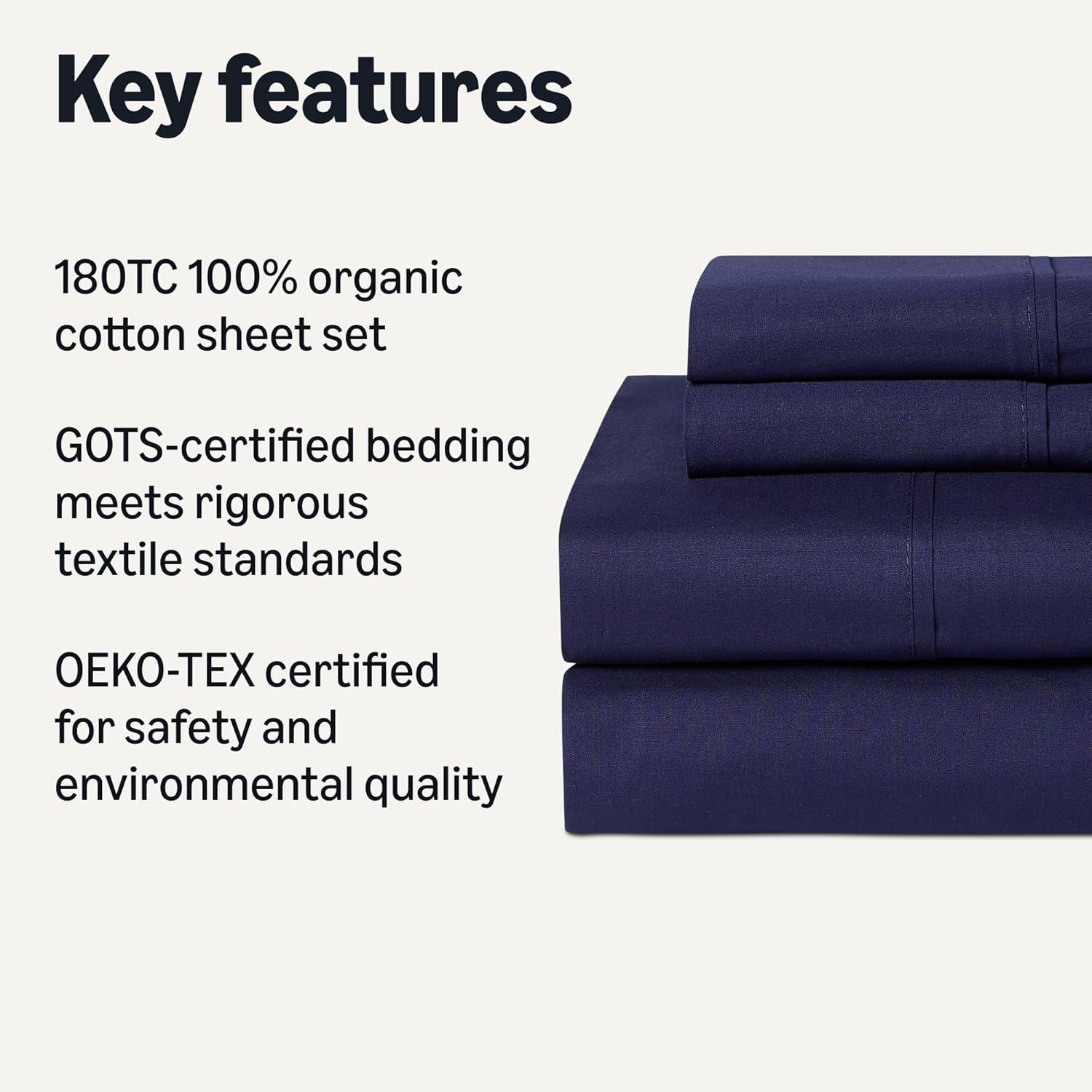 Key features

180TC 100% organic cotton sheet set

GOTS-certified bedding meets rigorous textile standards

OEKO-TEX certified for safety and environmental quality